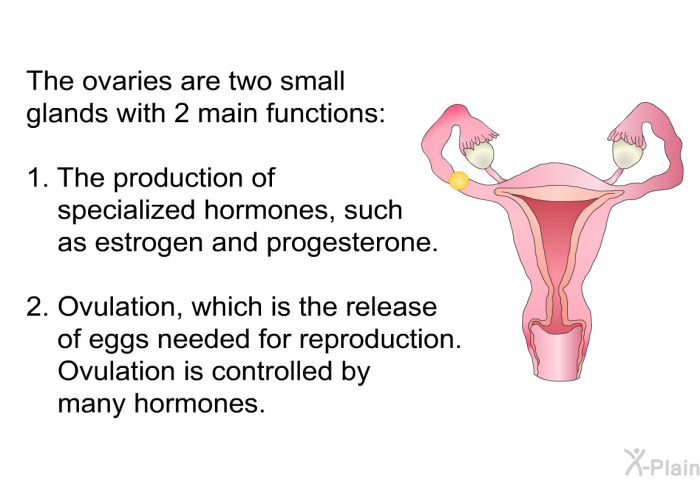 The ovaries are two small glands with 2 main functions:

1. The production of specialized hormones, such as estrogen and progesterone.

2. Ovulation, which is the release of eggs needed for reproduction. Ovulation is controlled by many hormones.

X-Plain